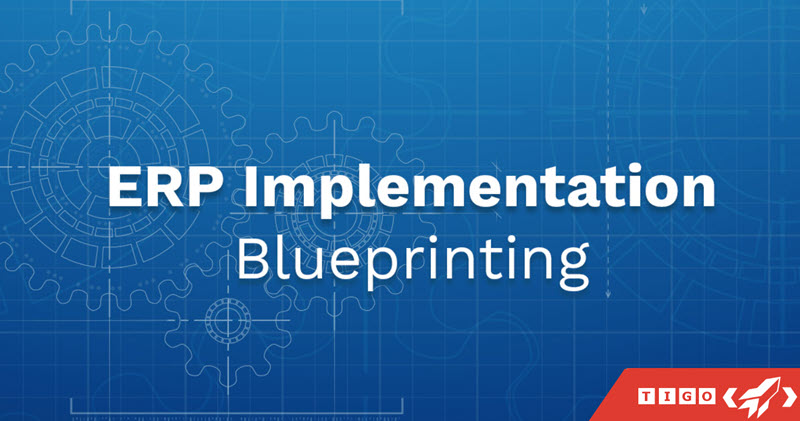 ERP Implementation
Blueprinting

TIGO